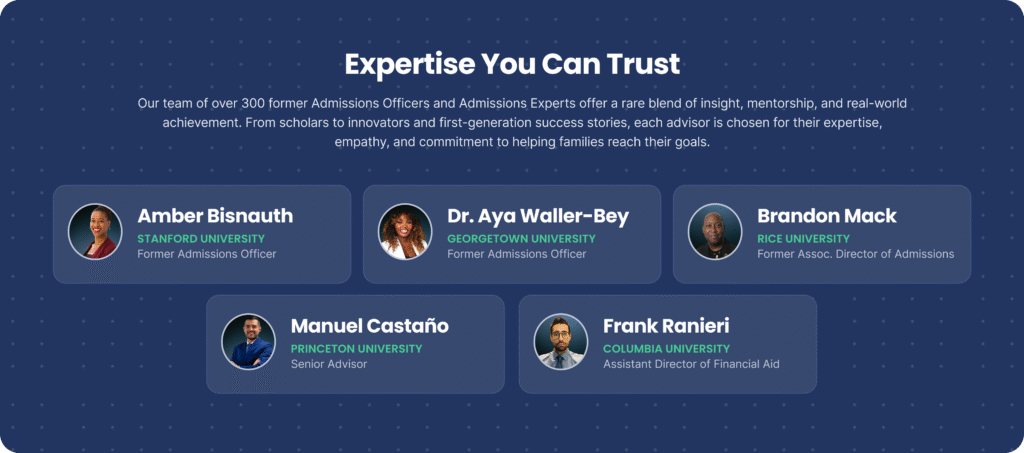 Expertise You Can Trust

Our team of over 300 former Admissions Officers and Admissions Experts offer a rare blend of insight, mentorship, and real-world achievement. From scholars to innovators and first-generation success stories, each advisor is chosen for their expertise, empathy, and commitment to helping families reach their goals.

Amber Bisnauth
STANFORD UNIVERSITY
Former Admissions Officer

Dr. Aya Waller-Bey
GEORGETOWN UNIVERSITY
Former Admissions Officer

Brandon Mack
RICE UNIVERSITY
Former Assoc. Director of Admissions

Manuel Castaño
PRINCETON UNIVERSITY
Senior Advisor

Frank Ranieri
COLUMBIA UNIVERSITY
Assistant Director of Financial Aid